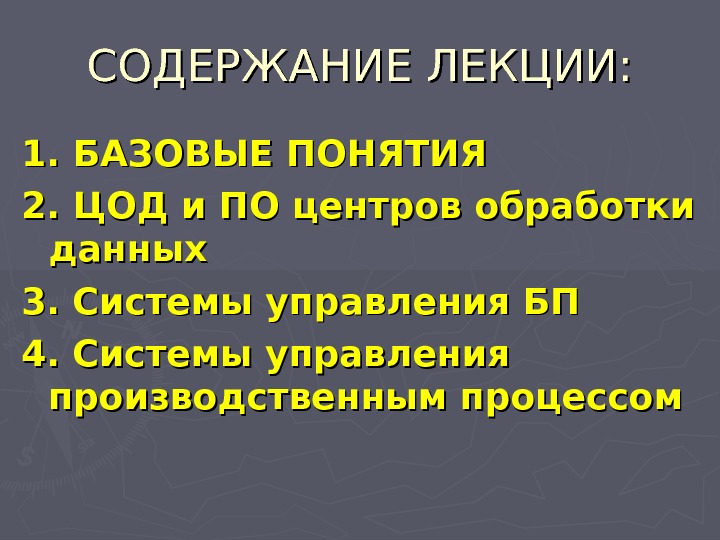 СОДЕРЖАНИЕ ЛЕКЦИИ:

1. БАЗОВЫЕ ПОНЯТИЯ

2. ЦОД и ПО центров обработки данных

3. Системы управления БП

4. Системы управления производственным процессом